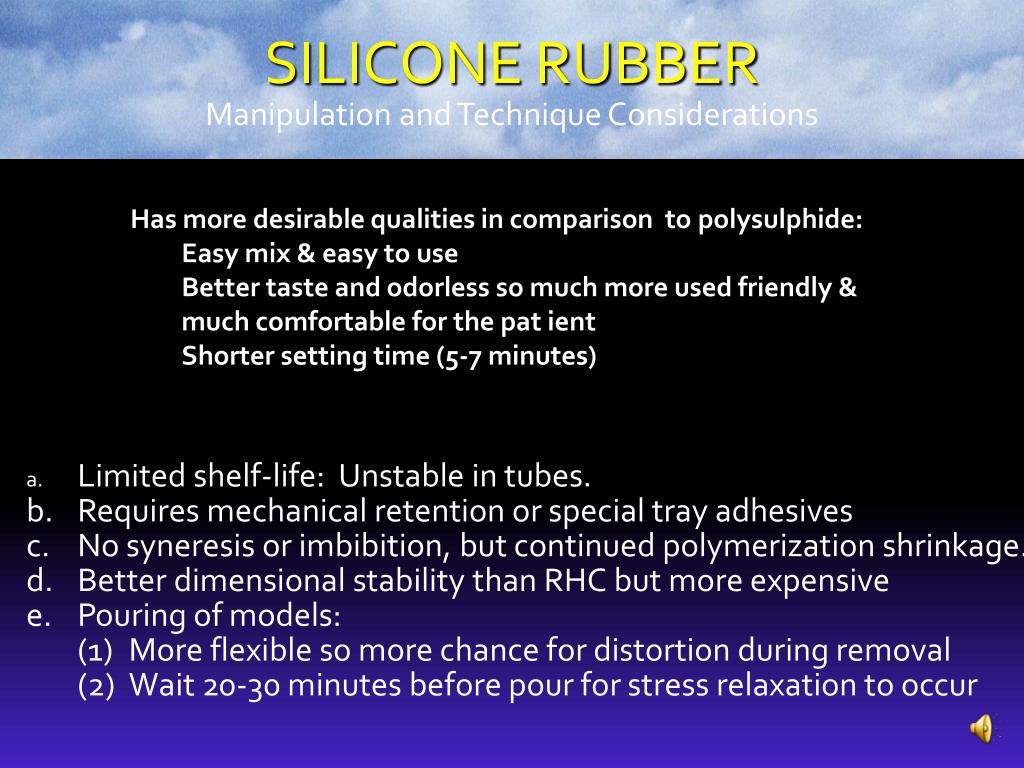 SILICONE RUBBER
Manipulation and Technique Considerations

Has more desirable qualities in comparison to polysulphide:
Easy mix & easy to use
Better taste and odorless so much more used friendly & much comfortable for the pat ient
Shorter setting time (5-7 minutes)

a. Limited shelf-life: Unstable in tubes.
b. Requires mechanical retention or special tray adhesives
c. No syneresis or imbibition, but continued polymerization shrinkage.
d. Better dimensional stability than RHC but more expensive
e. Pouring of models:
(1) More flexible so more chance for distortion during removal
(2) Wait 20-30 minutes before pour for stress relaxation to occur